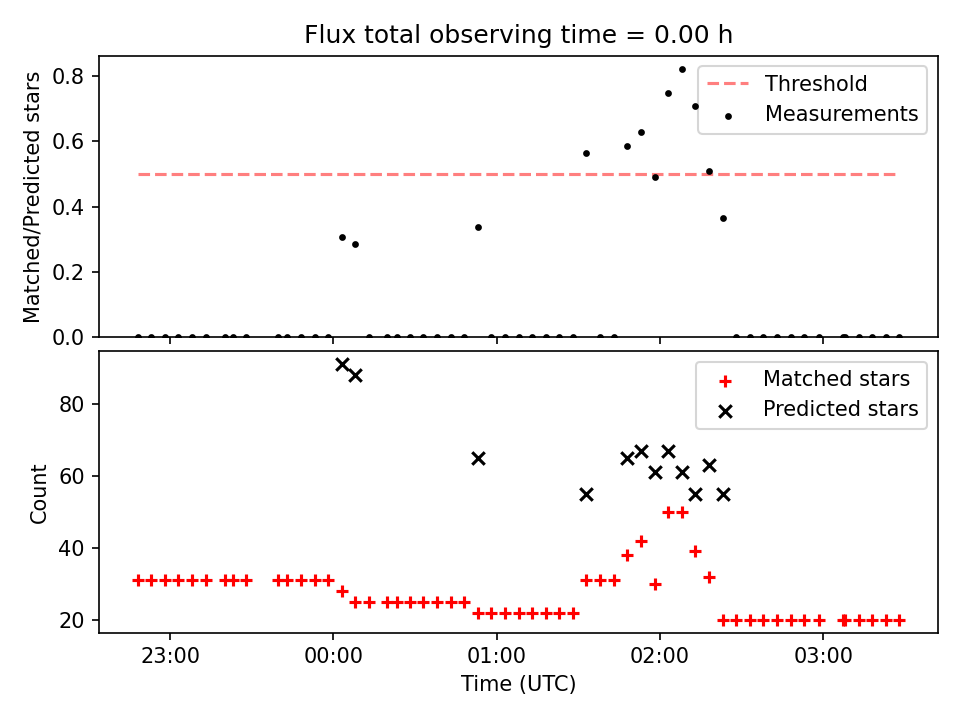 Flux total observing time = 0.00 h

Matched/Predicted stars

0.8
0.6
0.4
0.2
0.0

Threshold
Measurements

Count

80
60
40
20

Matched stars
Predicted stars

23:00
00:00
01:00
02:00
03:00

Time (UTC)